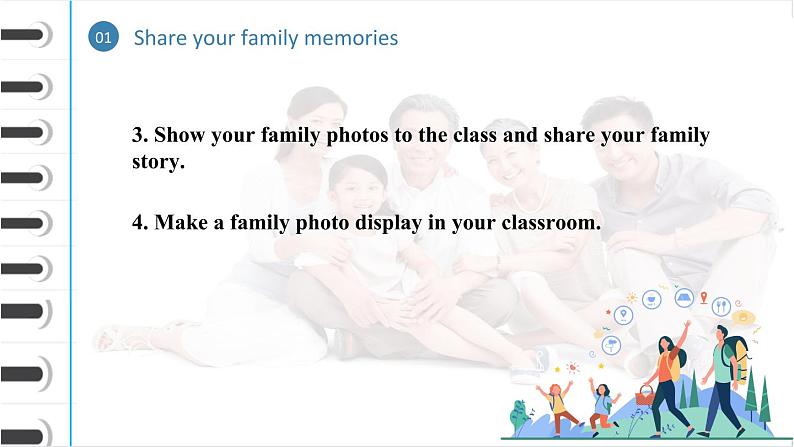 01 Share your family memories

3. Show your family photos to the class and share your family story.

4. Make a family photo display in your classroom.